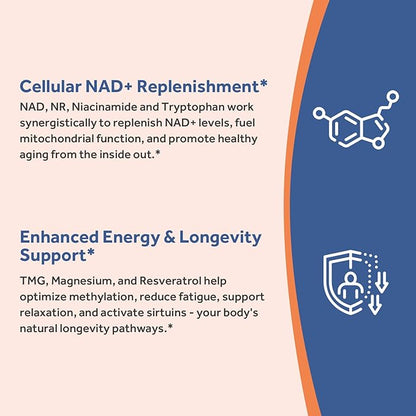 Cellular NAD+ Replenishment*

NAD, NR, Niacinamide and Tryptophan work synergistically to replenish NAD+ levels, fuel mitochondrial function, and promote healthy aging from the inside out.*

Enhanced Energy & Longevity Support*

TMG, Magnesium, and Resveratrol help optimize methylation, reduce fatigue, support relaxation, and activate sirtuins - your body's natural longevity pathways.*